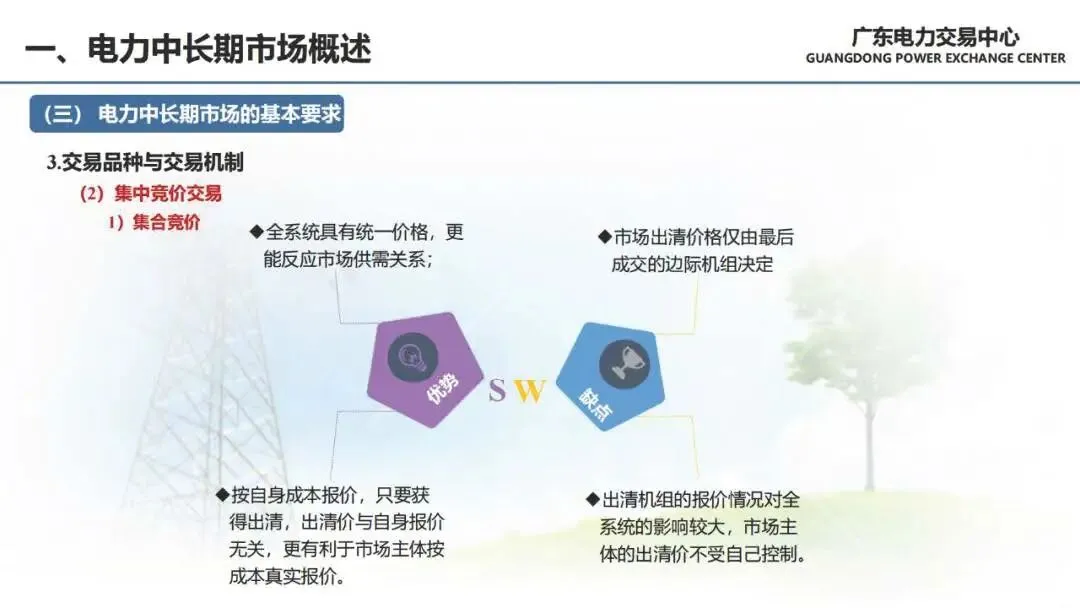 一、电力中长期市场概述

广东电力交易中心
GUANGDONG POWER EXCHANGE CENTER

（三） 电力中长期市场的基本要求

3.交易品种与交易机制

（2）集中竞价交易

1）集合竞价

◆全系统具有统一价格，更能反应市场供需关系；

◆市场出清价格仅由最后成交的边际机组决定

优势

S W

缺点

◆按自身成本报价，只要获得出清，出清价与自身报价无关，更有利于市场主体按成本真实报价。

◆出清机组的报价情况对全系统的影响较大，市场主体的出清价不受自己控制。